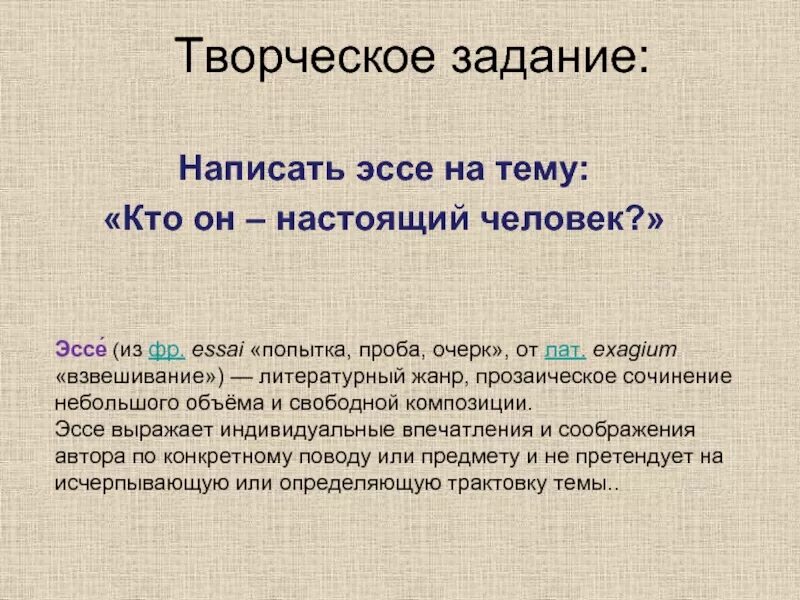 Творческое задание:

Написать эссе на тему:
«Кто он – настоящий человек?»

Эссе́ (из фр. essai «попытка, проба, очерк», от лат. exagium «взвешивание») — литературный жанр, прозаическое сочинение небольшого объёма и свободной композиции.
Эссе выражает индивидуальные впечатления и соображения автора по конкретному поводу или предмету и не претендует на исчерпывающую или определяющую трактовку темы..